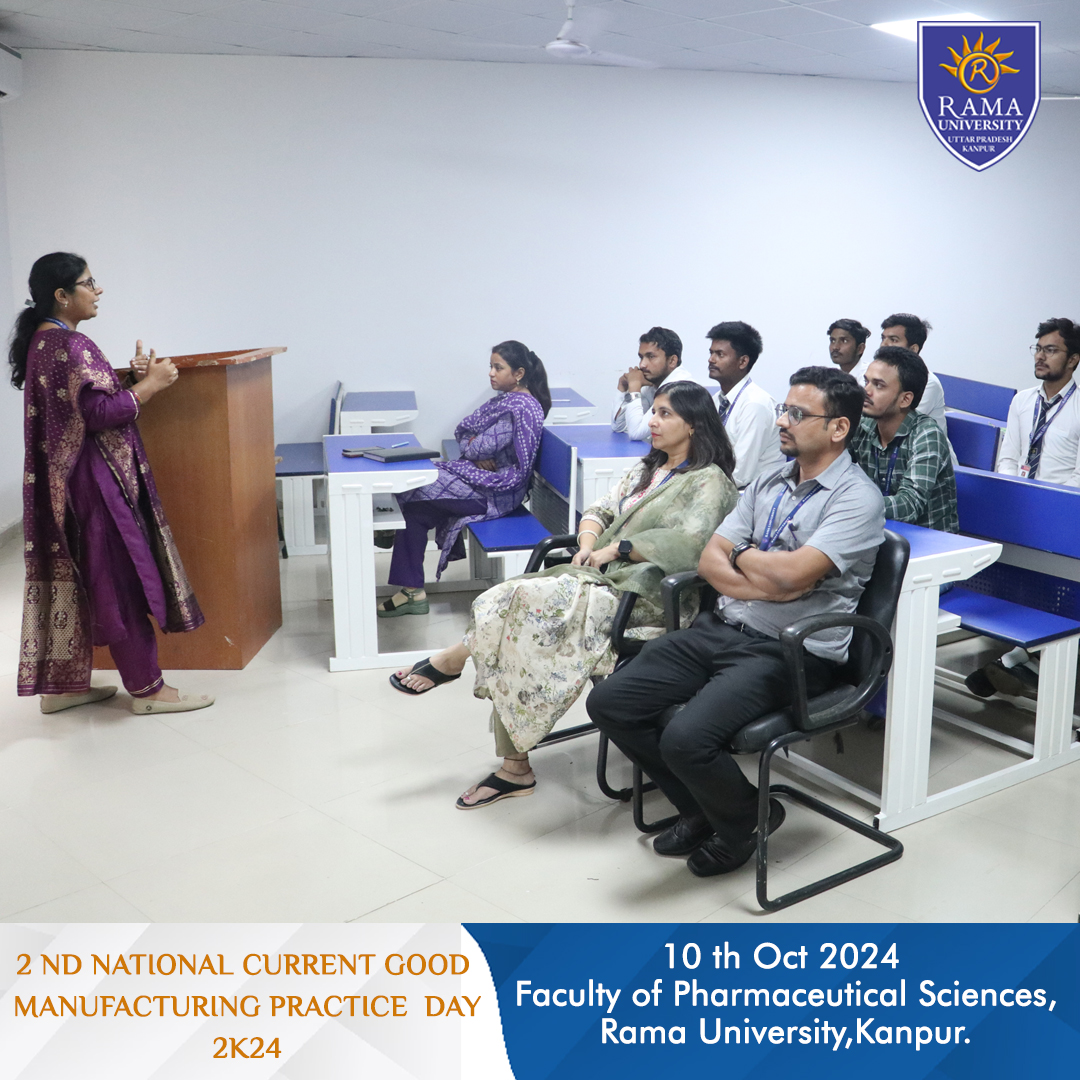 R
RAMA
UNIVERSITY
UTTAR PRADESH
KANPUR

2 ND NATIONAL CURRENT GOOD MANUFACTURING PRACTICE DAY 2K24

10 th Oct 2024
Faculty of Pharmaceutical Sciences, Rama University,Kanpur.